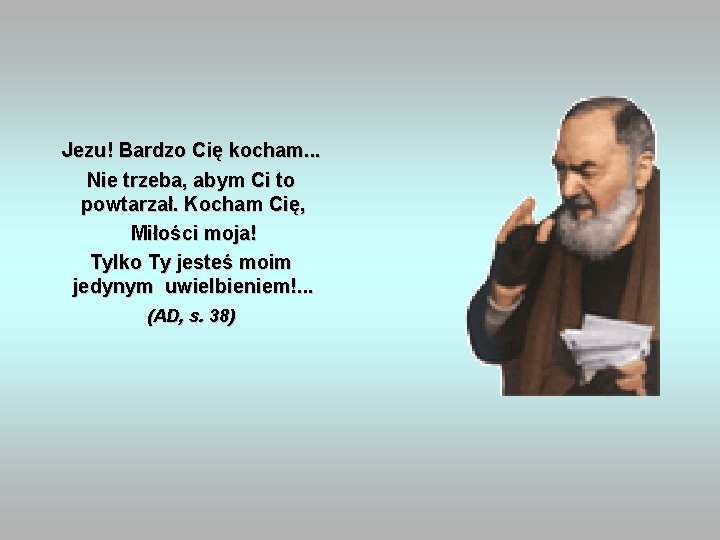 Jezu! Bardzo Cię kocham...
Nie trzeba, abym Ci to powtarzał. Kocham Cię, Miłości moja!
Tylko Ty jesteś moim jedynym uwielbieniem!...
(AD, s. 38)